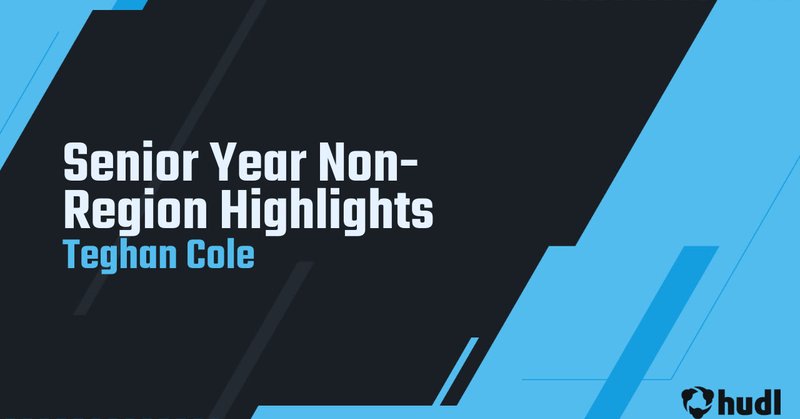 Senior Year Non-Region Highlights
Teghan Cole

hudl